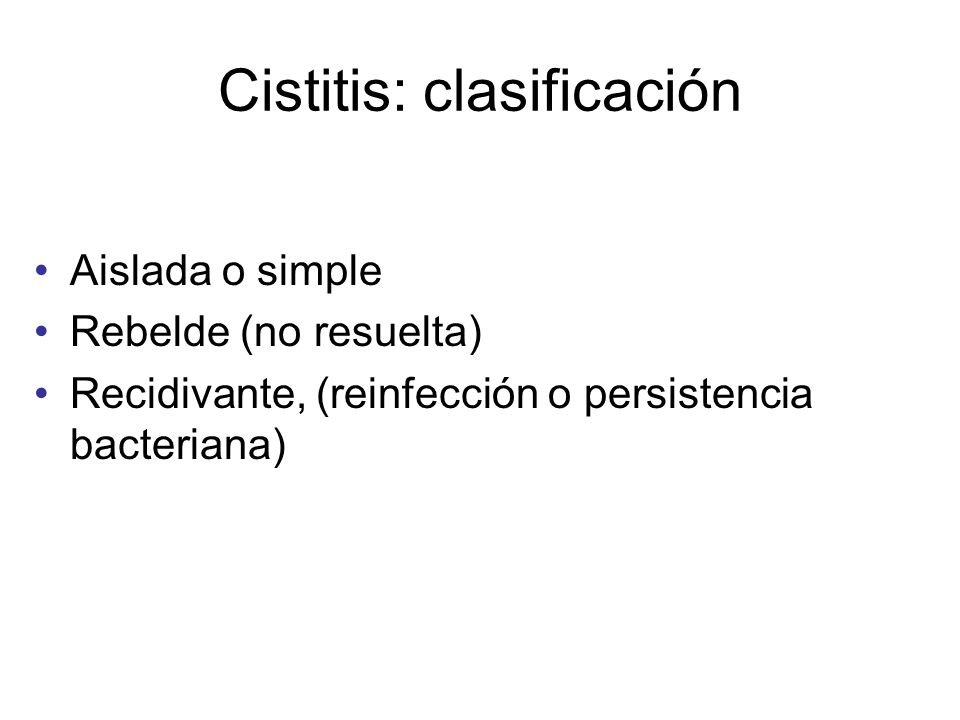 Cistitis: clasificación

• Aislada o simple
• Rebelde (no resuelta)
• Recidivante, (reinfección o persistencia bacteriana)